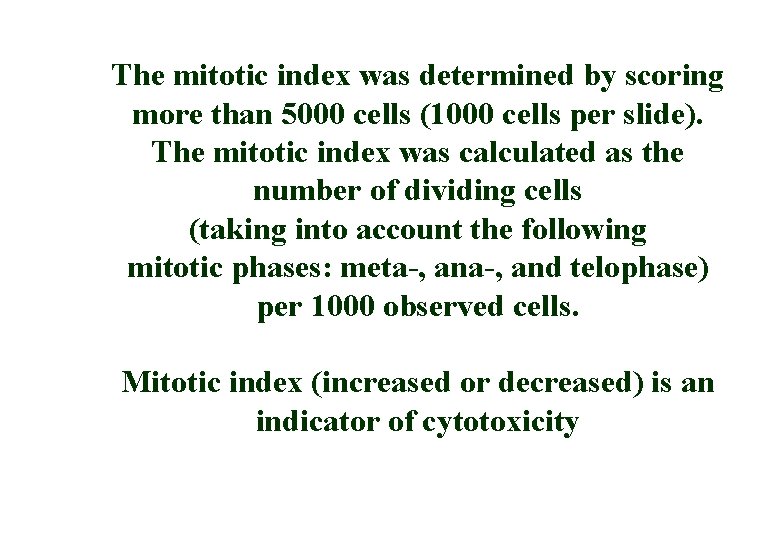 The mitotic index was determined by scoring more than 5000 cells (1000 cells per slide). The mitotic index was calculated as the number of dividing cells (taking into account the following mitotic phases: meta-, ana-, and telophase) per 1000 observed cells.

Mitotic index (increased or decreased) is an indicator of cytotoxicity